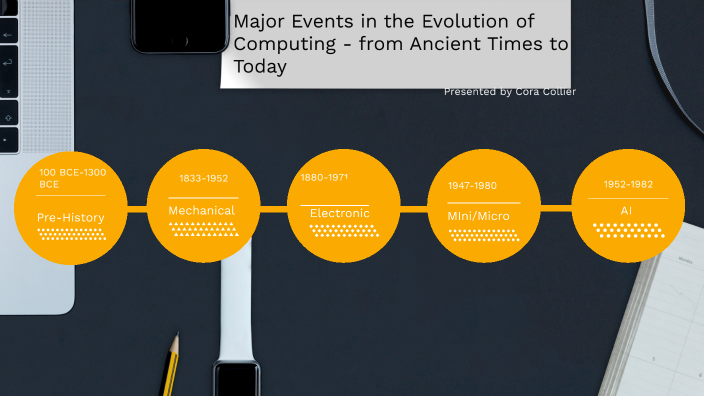 Major Events in the Evolution of Computing - from Ancient Times to Today

Presented by Cora Collier

100 BCE-1300 BCE

Pre-History

1833-1952

Mechanical

1880-1971

Electronic

1947-1980

MIni/Micro

1952-1982

AI